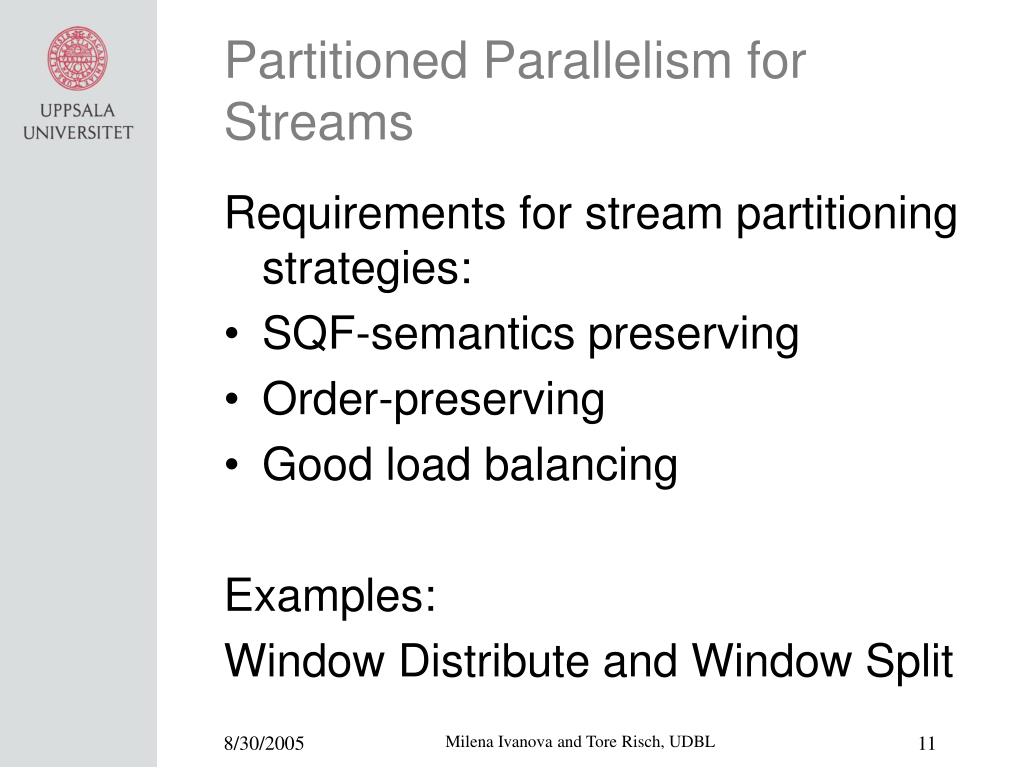 UPPSALA UNIVERSITET

Partitioned Parallelism for Streams

Requirements for stream partitioning strategies:
• SQF-semantics preserving
• Order-preserving
• Good load balancing

Examples:
Window Distribute and Window Split

8/30/2005

Milena Ivanova and Tore Risch, UDBL

11